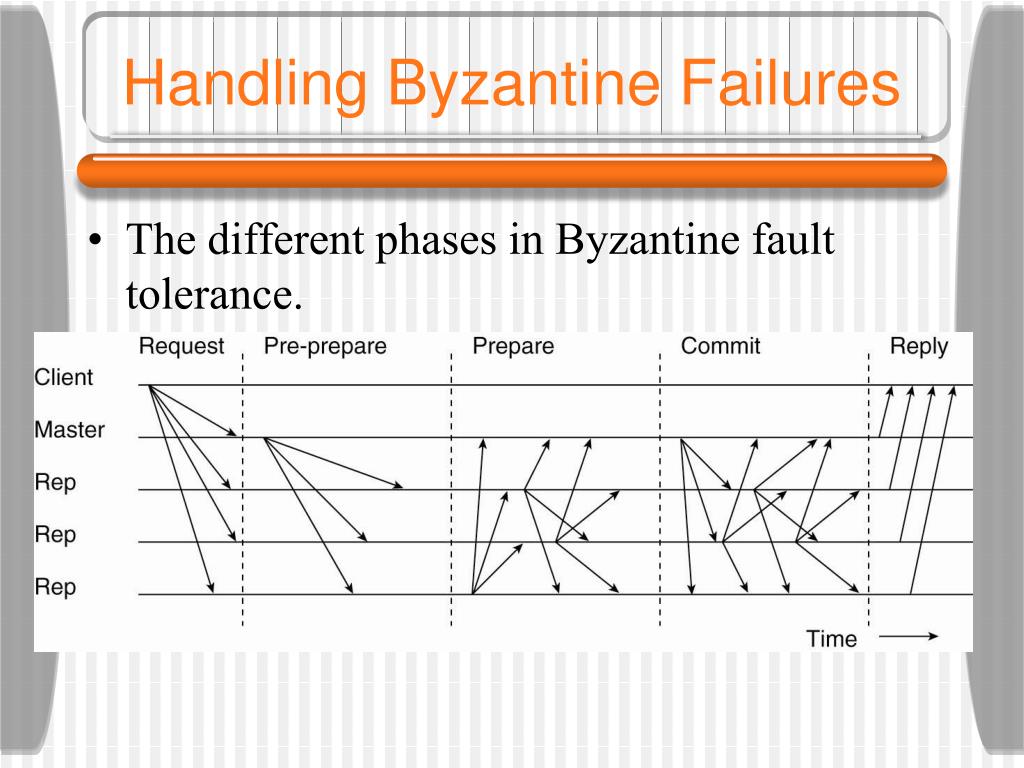 Handling Byzantine Failures

• The different phases in Byzantine fault tolerance.

Request
Pre-prepare
Prepare
Commit
Reply
Client
Master
Rep
Rep
Rep
Time